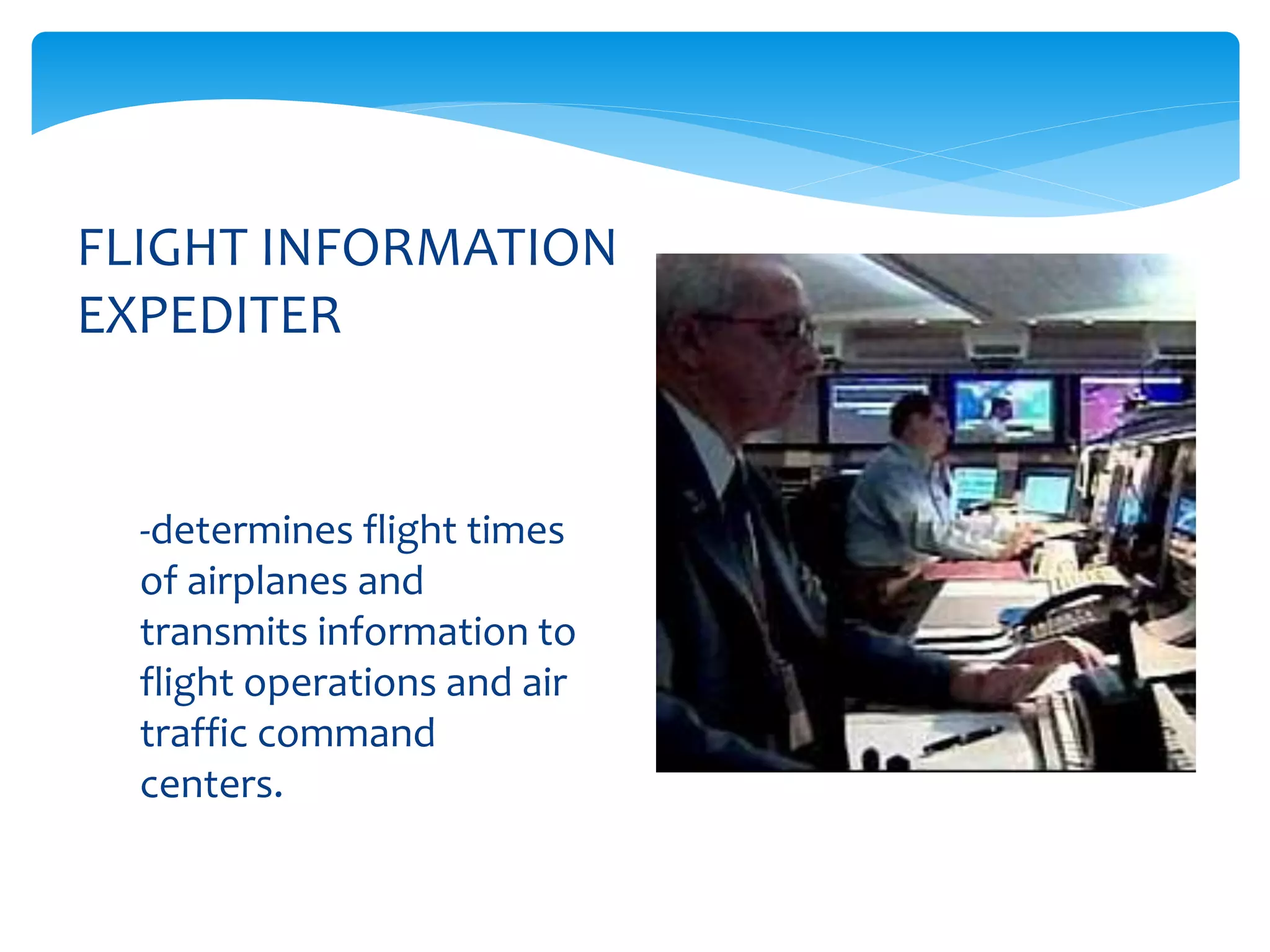 FLIGHT INFORMATION EXPEDITER

-determines flight times of airplanes and transmits information to flight operations and air traffic command centers.